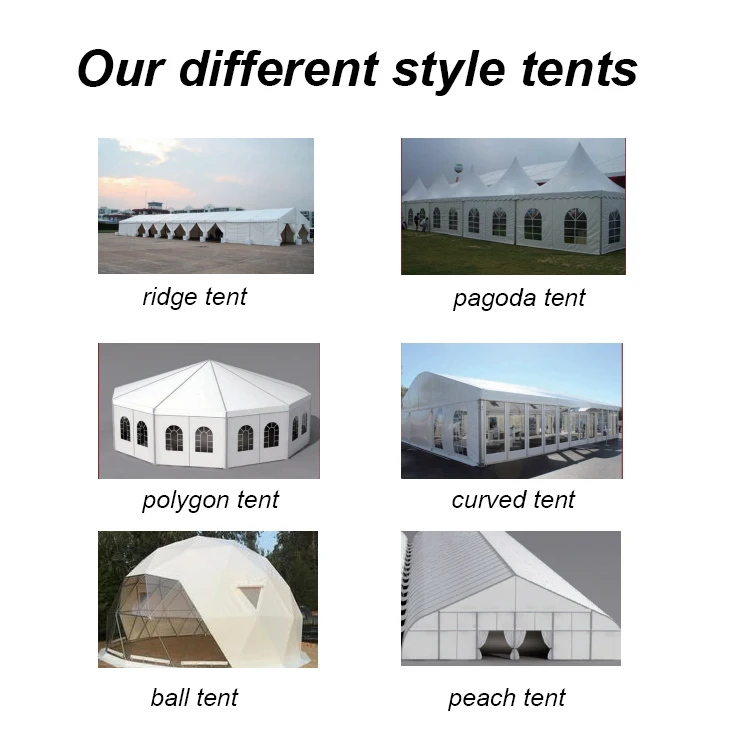 Our different style tents

ridge tent

pagoda tent

polygon tent

curved tent

ball tent

peach tent